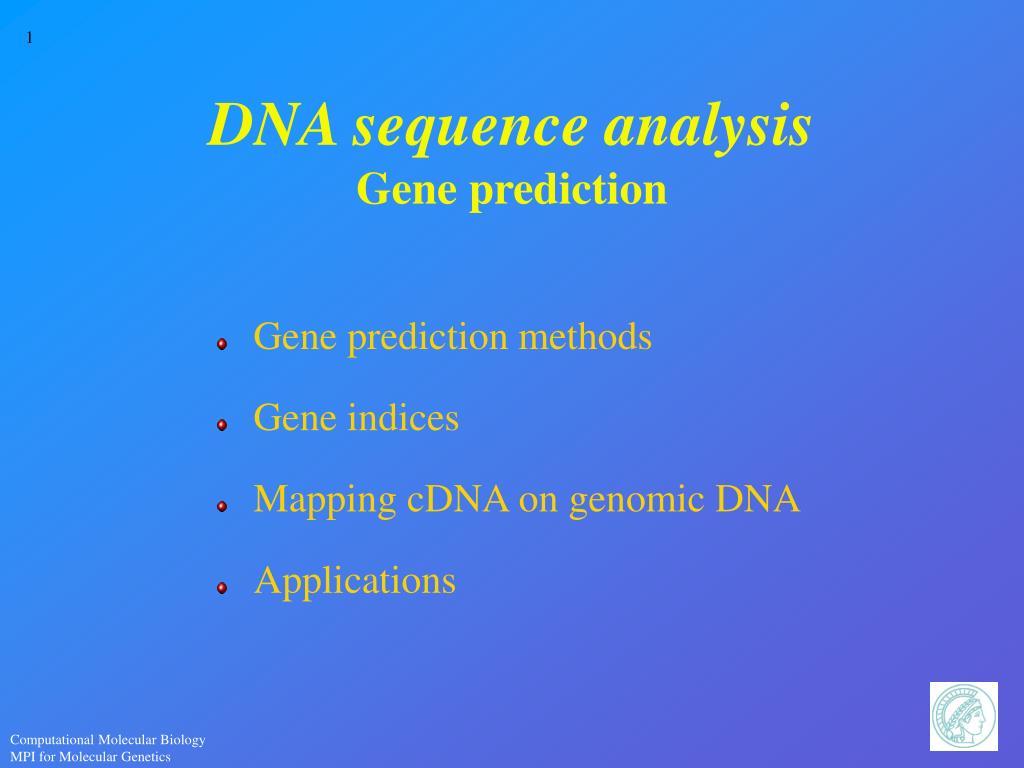 1

DNA sequence analysis
Gene prediction

Gene prediction methods

Gene indices

Mapping cDNA on genomic DNA

Applications

Computational Molecular Biology
MPI for Molecular Genetics